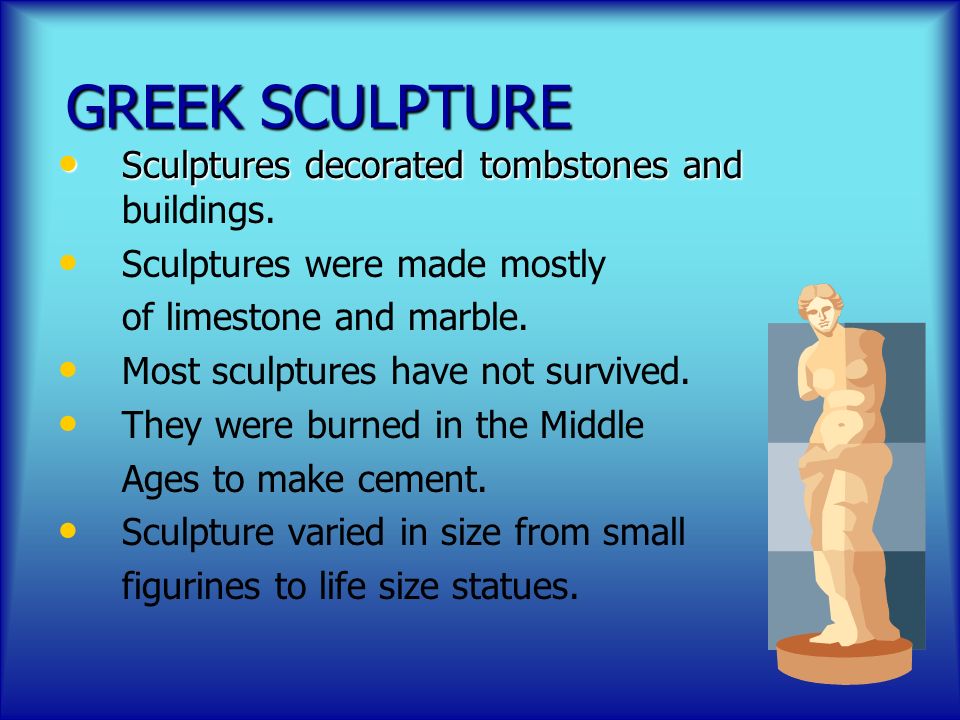 GREEK SCULPTURE

• Sculptures decorated tombstones and buildings.
• Sculptures were made mostly of limestone and marble.
• Most sculptures have not survived.
• They were burned in the Middle Ages to make cement.
• Sculpture varied in size from small figurines to life size statues.